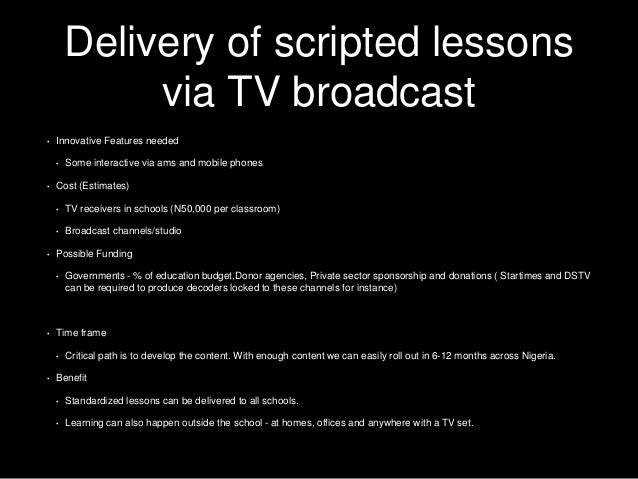 Delivery of scripted lessons via TV broadcast

• Innovative Features needed

• Some interactive via ams and mobile phones

• Cost (Estimates)

• TV receivers in schools (N50,000 per classroom)

• Broadcast channels/studio

• Possible Funding

• Governments - % of education budget,Donor agencies, Private sector sponsorship and donations ( Startimes and DSTV can be required to produce decoders locked to these channels for instance)

• Time frame

• Critical path is to develop the content. With enough content we can easily roll out in 6-12 months across Nigeria.

• Benefit

• Standardized lessons can be delivered to all schools.

• Learning can also happen outside the school - at homes, offices and anywhere with a TV set.